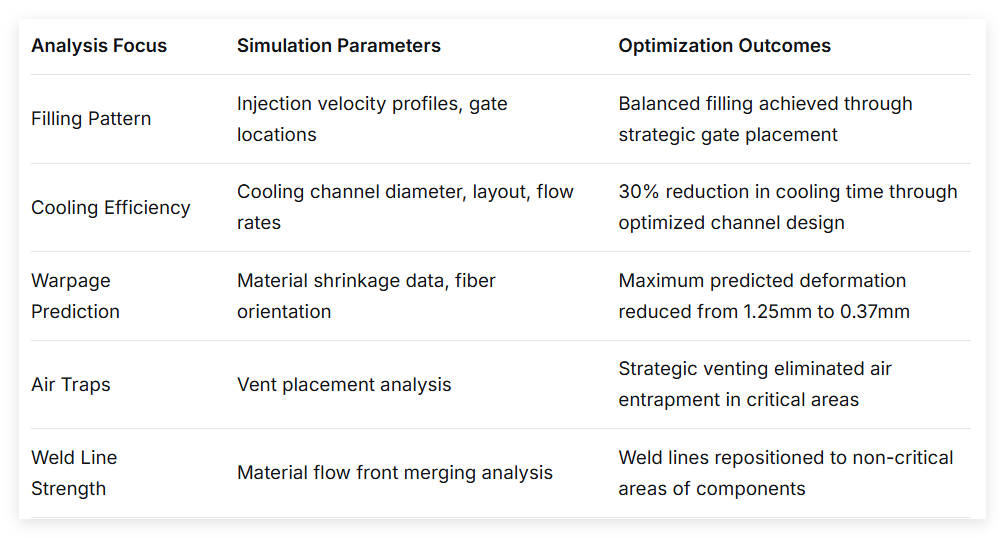 | Analysis Focus | Simulation Parameters | Optimization Outcomes |
|---|---|---|
| Filling Pattern | Injection velocity profiles, gate locations | Balanced filling achieved through strategic gate placement |
| Cooling Efficiency | Cooling channel diameter, layout, flow rates | 30% reduction in cooling time through optimized channel design |
| Warpage Prediction | Material shrinkage data, fiber orientation | Maximum predicted deformation reduced from 1.25mm to 0.37mm |
| Air Traps | Vent placement analysis | Strategic venting eliminated air entrapment in critical areas |
| Weld Line Strength | Material flow front merging analysis | Weld lines repositioned to non-critical areas of components |